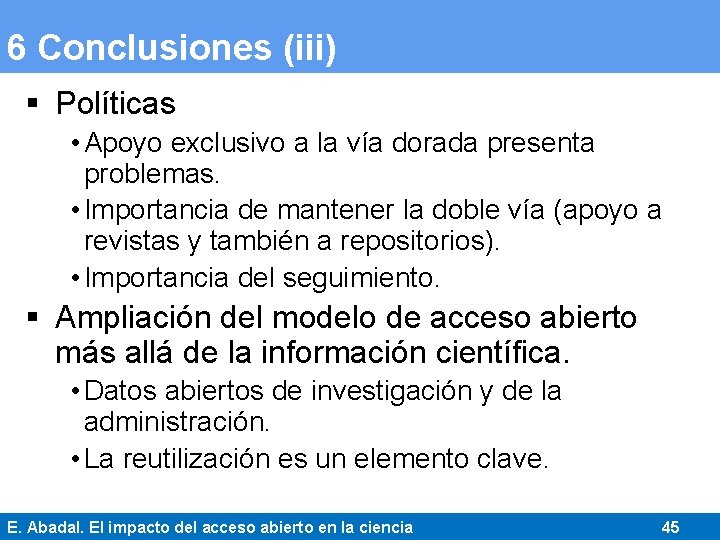 6 Conclusiones (iii)

▪ Políticas

• Apoyo exclusivo a la vía dorada presenta problemas.

• Importancia de mantener la doble vía (apoyo a revistas y también a repositorios).

• Importancia del seguimiento.

▪ Ampliación del modelo de acceso abierto más allá de la información científica.

• Datos abiertos de investigación y de la administración.

• La reutilización es un elemento clave.

E. Abadal. El impacto del acceso abierto en la ciencia 45